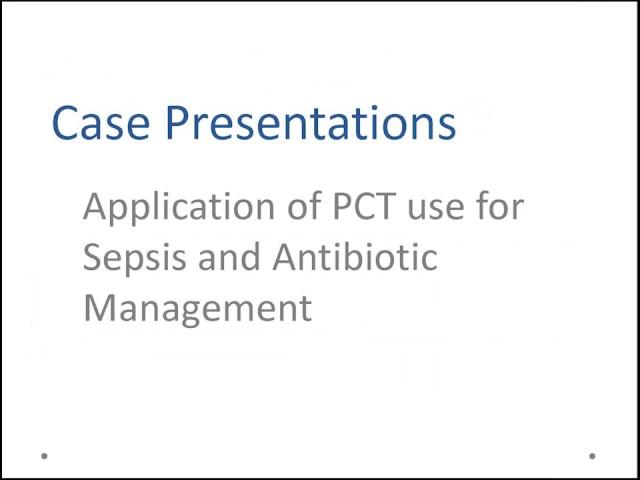 Case Presentations

Application of PCT use for Sepsis and Antibiotic Management